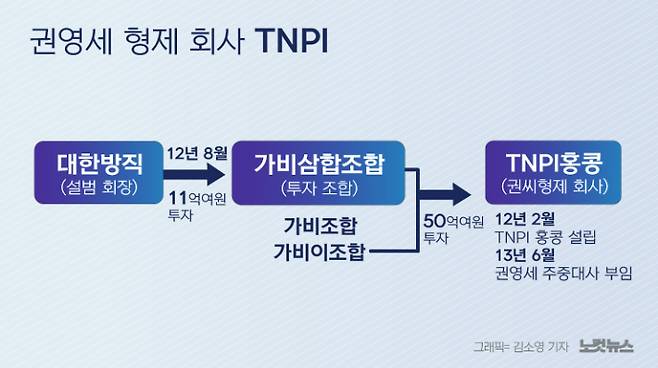 권영세 형제 회사 TNPI

대한방직
(설범 회장)

12년 8월

11억여원
투자

가비삼합조합
(투자 조합)

가비조합
가비이조합

50억여원
투자

TNPI홍콩
(권씨형제 회사)

12년 2월
TNPI 홍콩 설립
13년 6월
권영세 주중대사 부임

그래픽= 김소영 기자 노컷뉴스